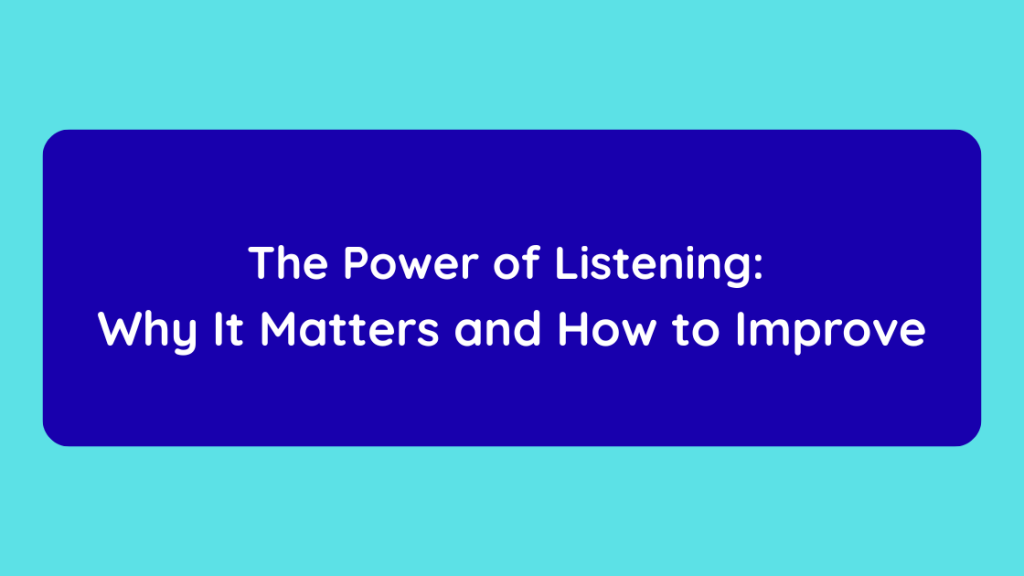 The Power of Listening:
Why It Matters and How to Improve